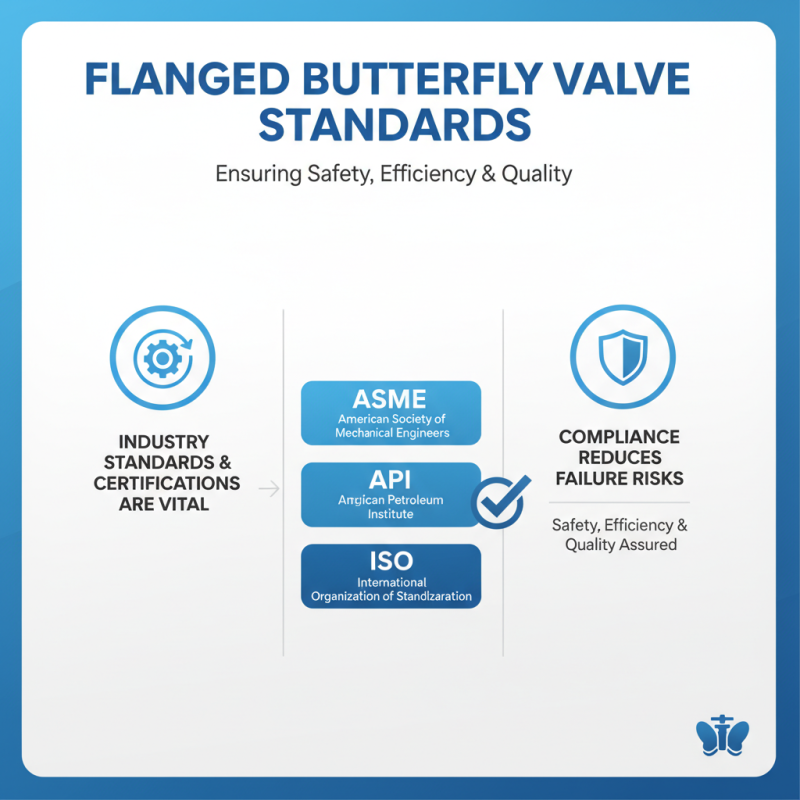 FLANGED BUTTERFLY VALVE STANDARDS

Ensuring Safety, Efficiency & Quality

INDUSTRY STANDARDS & CERTIFICATIONS ARE VITAL

ASME
American Society of Mechanical Engineers

API
Amgican Petroleum Institute

ISO
International Organization of Standlzaration

COMPLIANCE REDUCES FAILURE RISKS

Safety, Efficiency & Quality Assured